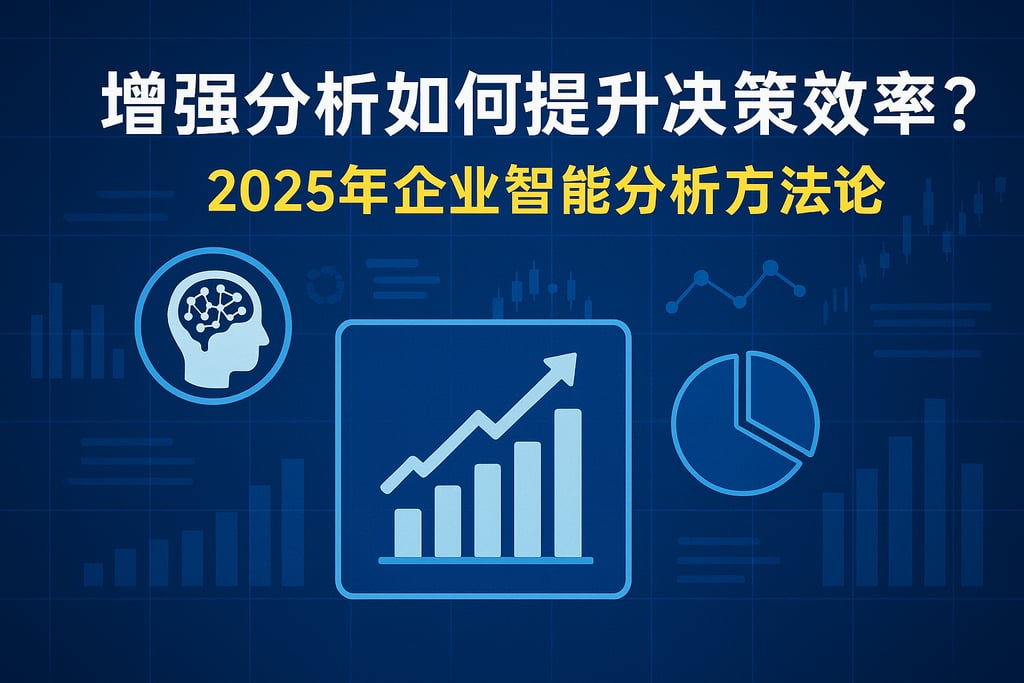 增强分析如何提升决策效率？
2025年企业智能分析方法论